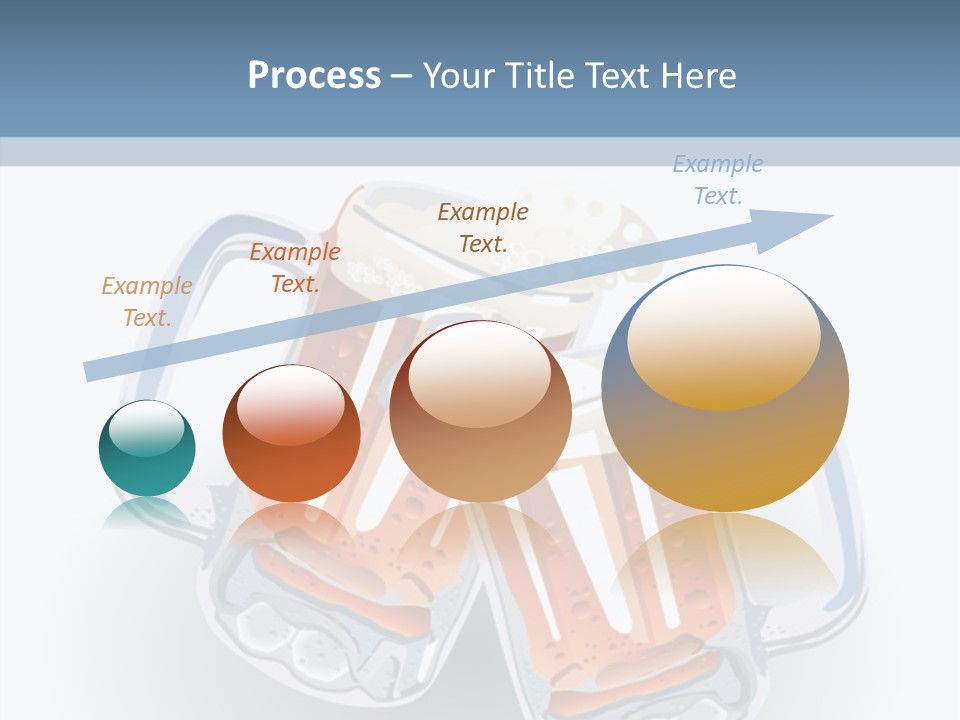 Process – Your Title Text Here

Example Text.

Example Text.

Example Text.

Example Text.